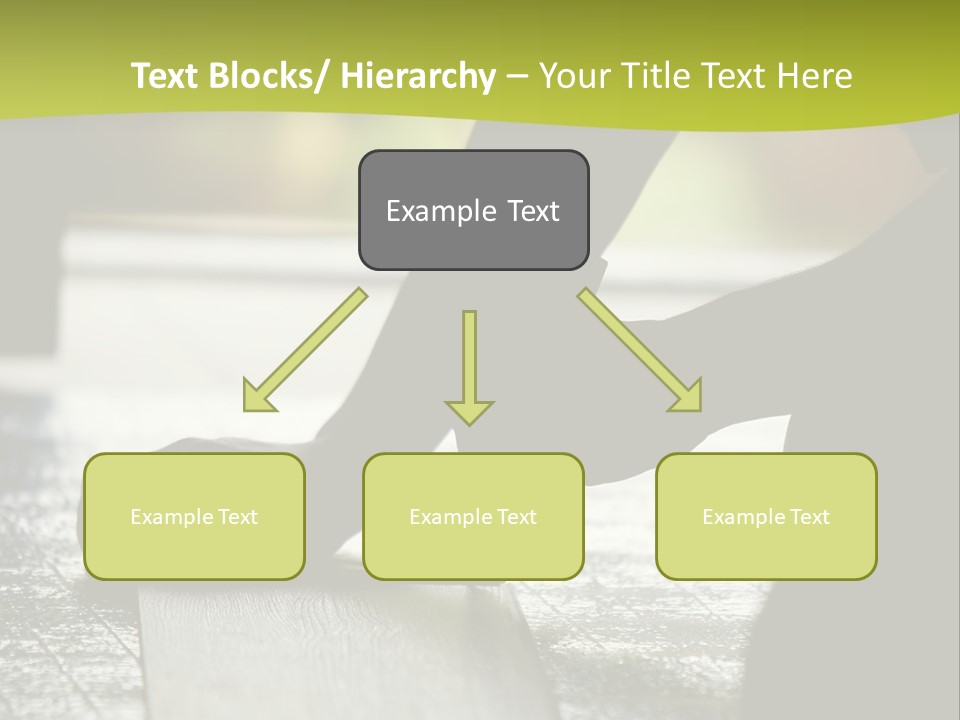 Text Blocks/ Hierarchy – Your Title Text Here

Example Text

Example Text

Example Text

Example Text